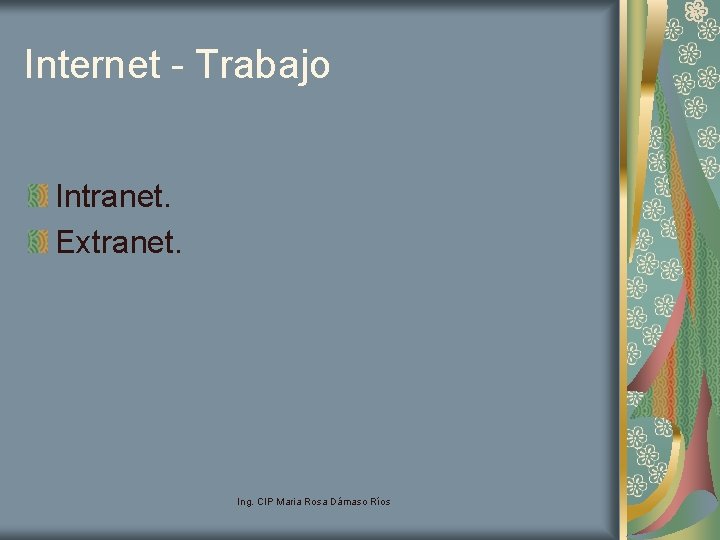 Internet - Trabajo

Intranet.
Extranet.

Ing. CIP Maria Rosa Dámaso Ríos